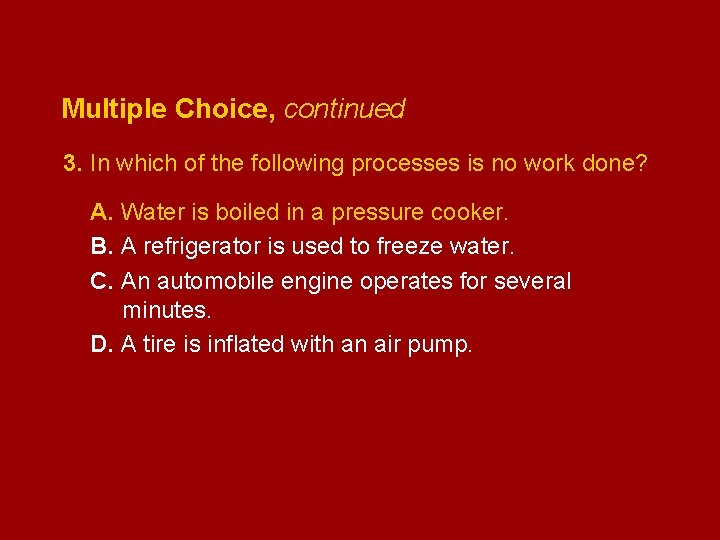 Multiple Choice, continued

3. In which of the following processes is no work done?

A. Water is boiled in a pressure cooker.

B. A refrigerator is used to freeze water.

C. An automobile engine operates for several minutes.

D. A tire is inflated with an air pump.